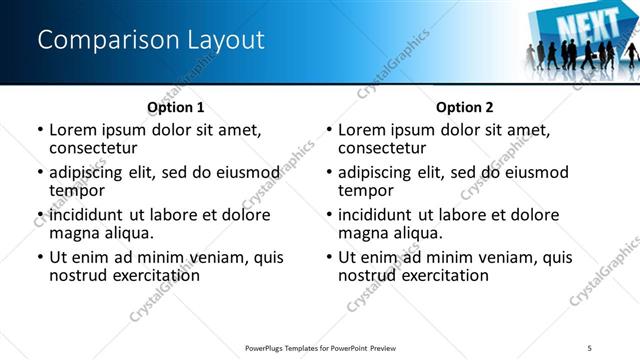 Comparison Layout

NEXT

Option 1
• Lorem ipsum dolor sit amet, consectetur
• adipiscing elit, sed do eiusmod tempor
• incididunt ut labore et dolore magna aliqua.
• Ut enim ad minim veniam, quis nostrud exercitation

Option 2
• Lorem ipsum dolor sit amet, consectetur
• adipiscing elit, sed do eiusmod tempor
• incididunt ut labore et dolore magna aliqua.
• Ut enim ad minim veniam, quis nostrud exercitation

CrystalGraphics

PowerPlugs Templates for PowerPoint Preview
5